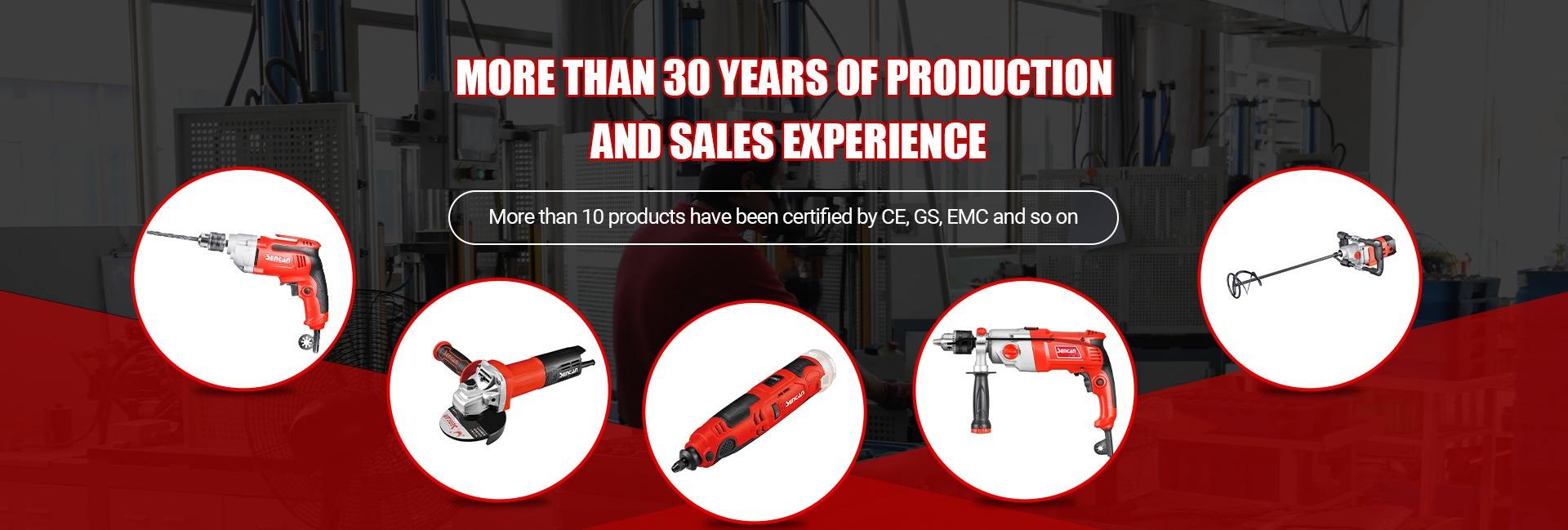 MORE THAN 30 YEARS OF PRODUCTION AND SALES EXPERIENCE

More than 10 products have been certified by CE, GS, EMC and so on

Sencan

Sencan

Sencan

Sencan

Sencan